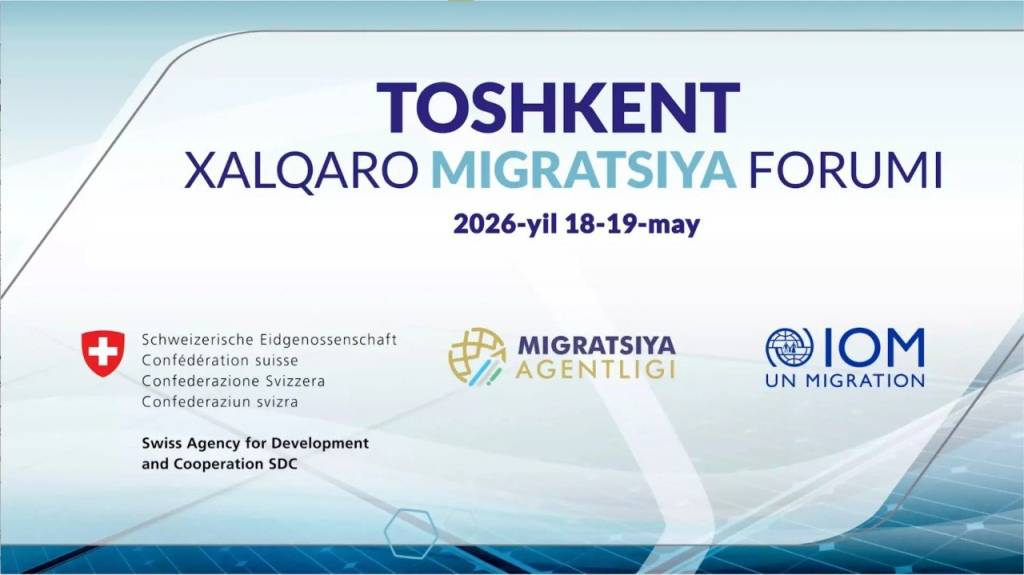 TOSHKENT
XALQARO MIGRATSIYA FORUMI
2026-yil 18-19-may

Schweizerische Eidgenossenschaft
Confédération suisse
Confederazione Svizzera
Confederaziun svizra

Swiss Agency for Development and Cooperation SDC

MIGRATSIYA
AGENTLIGI

IOM
UN MIGRATION